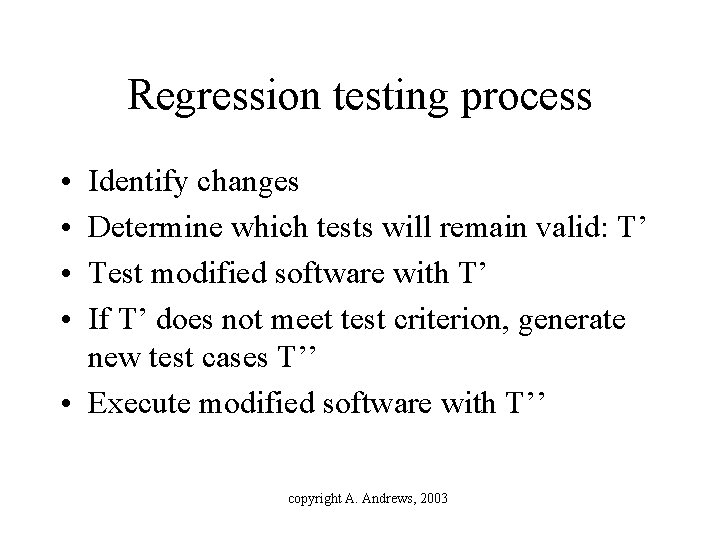 Regression testing process

• Identify changes
• Determine which tests will remain valid: T’
• Test modified software with T’
• If T’ does not meet test criterion, generate new test cases T’’
• Execute modified software with T’’

copyright A. Andrews, 2003